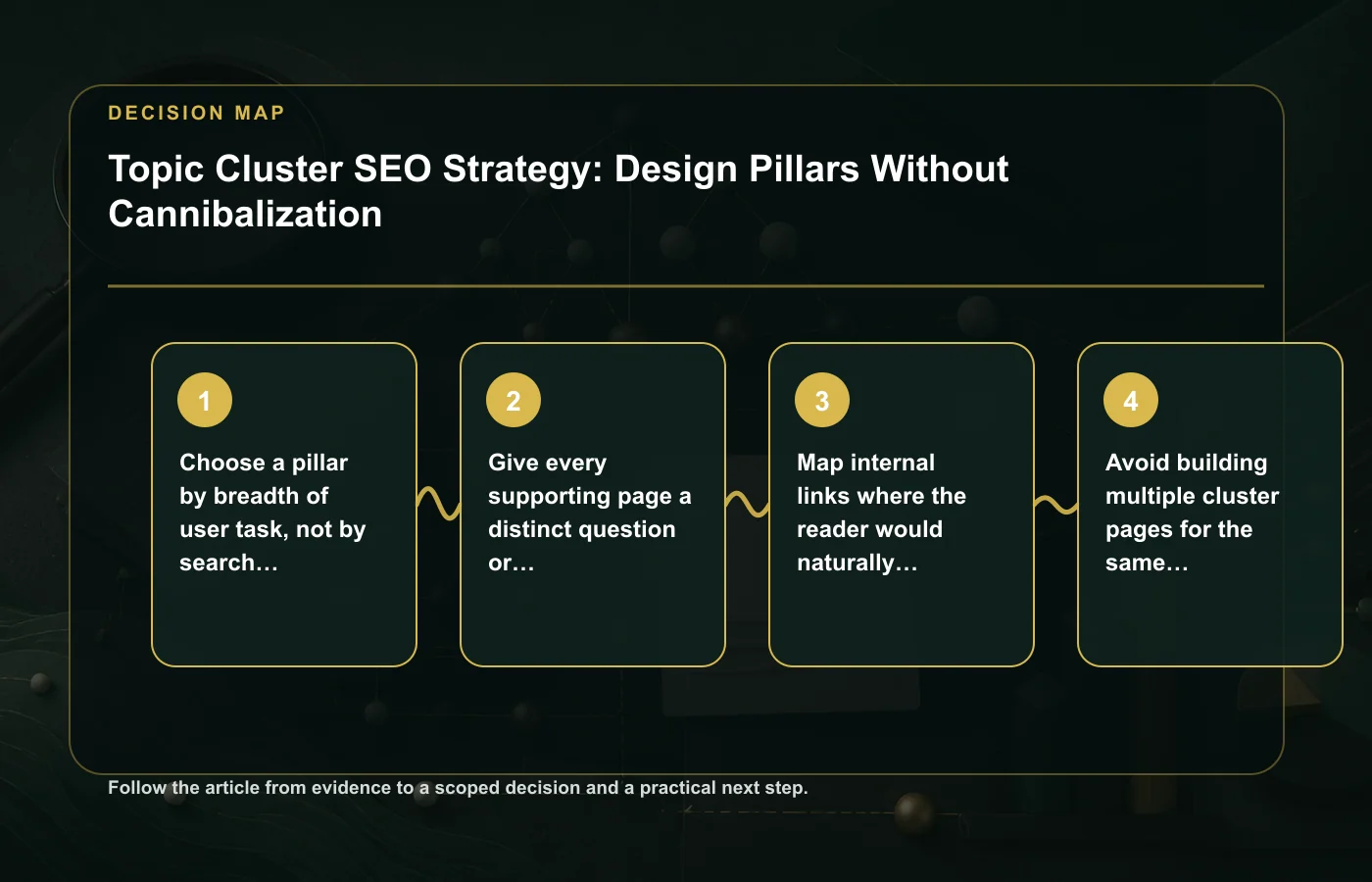 DECISION MAP

Topic Cluster SEO Strategy: Design Pillars Without Cannibalization

1

Choose a pillar by breadth of user task, not by search…

2

Give every supporting page a distinct question or…

3

Map internal links where the reader would naturally…

4

Avoid building multiple cluster pages for the same…

Follow the article from evidence to a scoped decision and a practical next step.